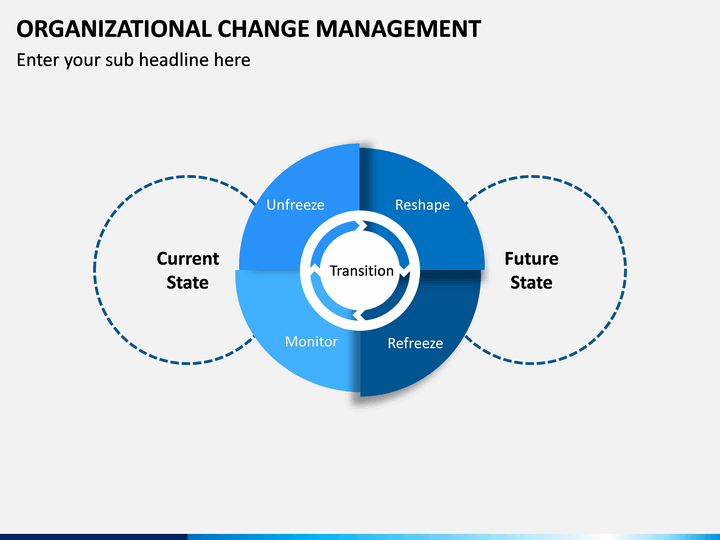 ORGANIZATIONAL CHANGE MANAGEMENT

Enter your sub headline here

Current State

Unfreeze

Reshape

Transition

Monitor

Refreeze

Future State